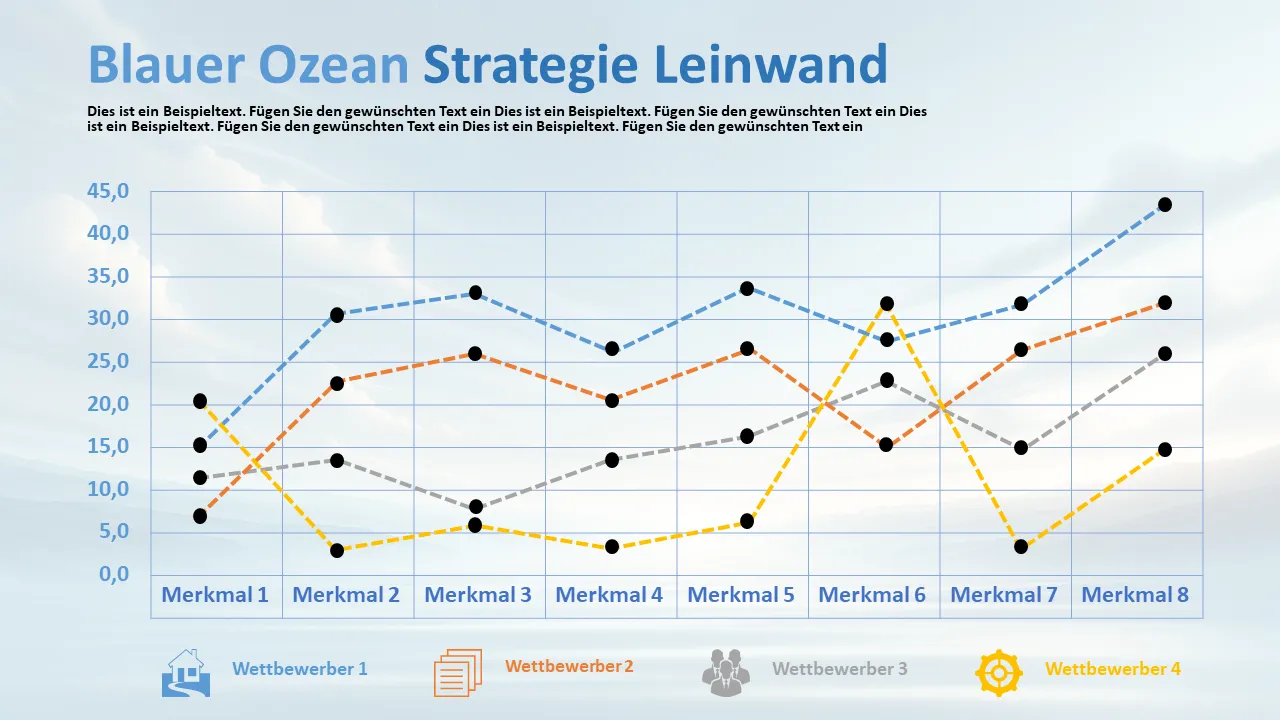 Blauer Ozean Strategie Leinwand

Dies ist ein Beispieltext. Fügen Sie den gewünschten Text ein Dies ist ein Beispieltext. Fügen Sie den gewünschten Text ein Dies ist ein Beispieltext. Fügen Sie den gewünschten Text ein Dies ist ein Beispieltext. Fügen Sie den gewünschten Text ein

45,0
40,0
35,0
30,0
25,0
20,0
15,0
10,0
5,0
0,0

Merkmal 1 Merkmal 2 Merkmal 3 Merkmal 4 Merkmal 5 Merkmal 6 Merkmal 7 Merkmal 8

Wettbewerber 1 Wettbewerber 2 Wettbewerber 3 Wettbewerber 4